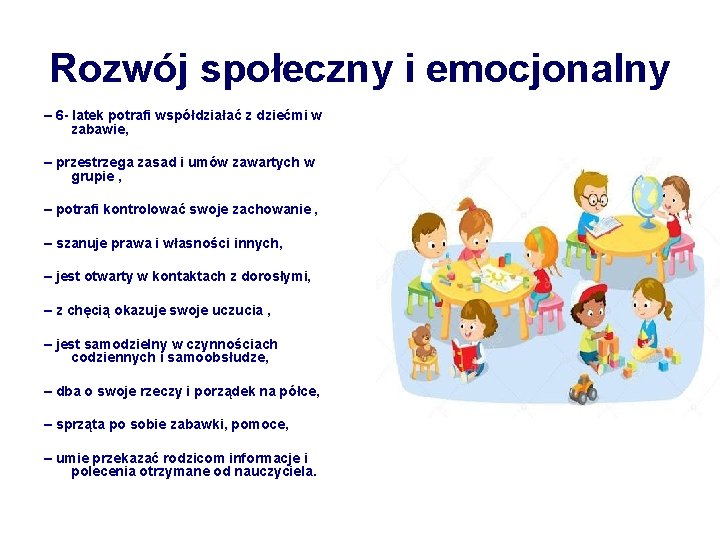 Rozwój społeczny i emocjonalny

– 6- latek potrafi współdziałać z dziećmi w zabawie,

– przestrzega zasad i umów zawartych w grupie ,

– potrafi kontrolować swoje zachowanie ,

– szanuje prawa i własności innych,

– jest otwarty w kontaktach z dorosłymi,

– z chęcią okazuje swoje uczucia ,

– jest samodzielny w czynnościach codziennych i samoobsłudze,

– dba o swoje rzeczy i porządek na półce,

– sprząta po sobie zabawki, pomoce,

– umie przekazać rodzicom informacje i polecenia otrzymane od nauczyciela.